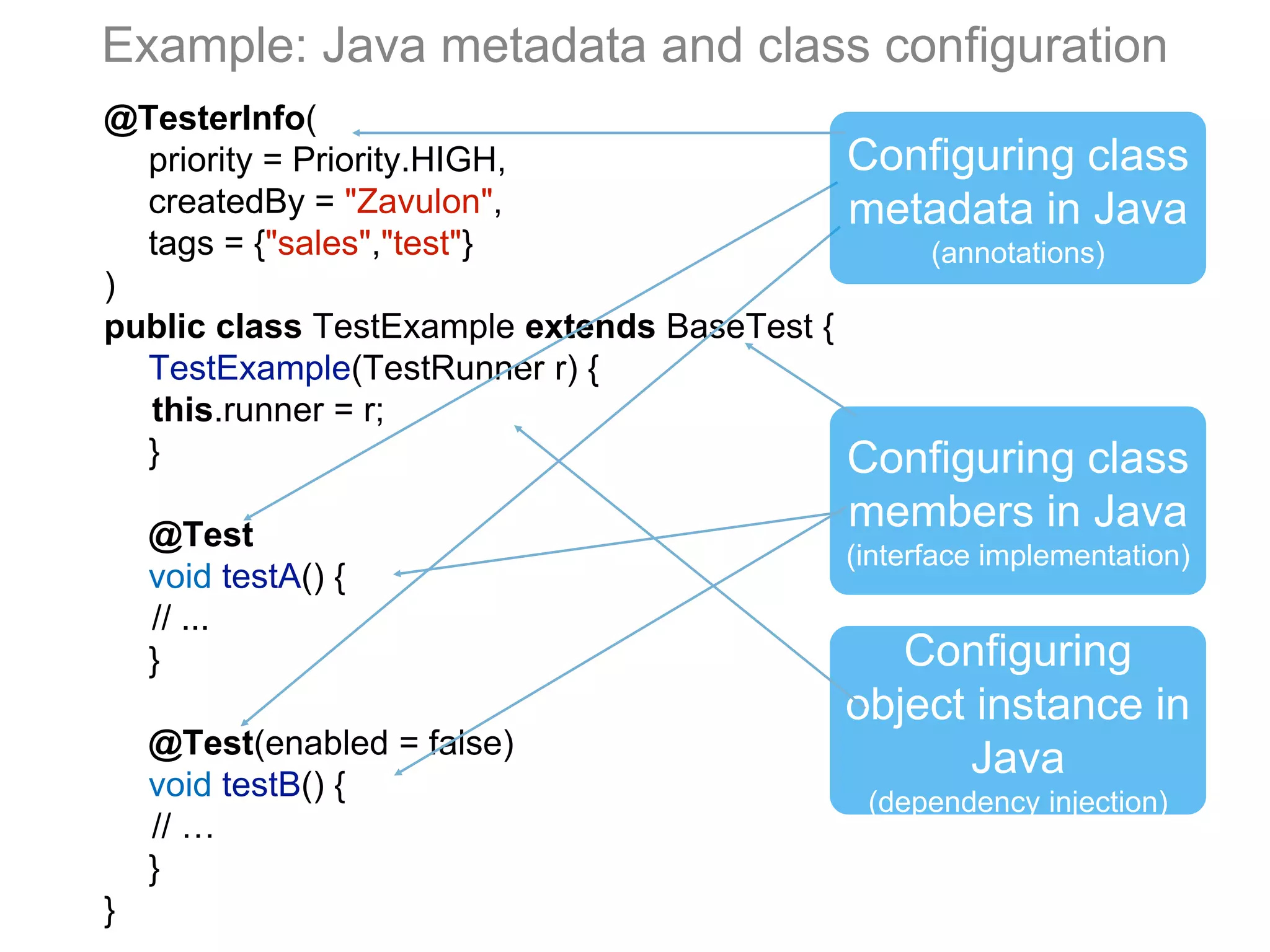 Example: Java metadata and class configuration

@TesterInfo(
priority = Priority.HIGH,
createdBy = "Zavulon",
tags = {"sales","test"}
)
public class TestExample extends BaseTest {
TestExample(TestRunner r) {
this.runner = r;
}

@Test
void testA() {
// ...
}

@Test(enabled = false)
void testB() {
// …
}
}

Configuring class metadata in Java
(annotations)

Configuring class members in Java
(interface implementation)

Configuring object instance in Java
(dependency injection)